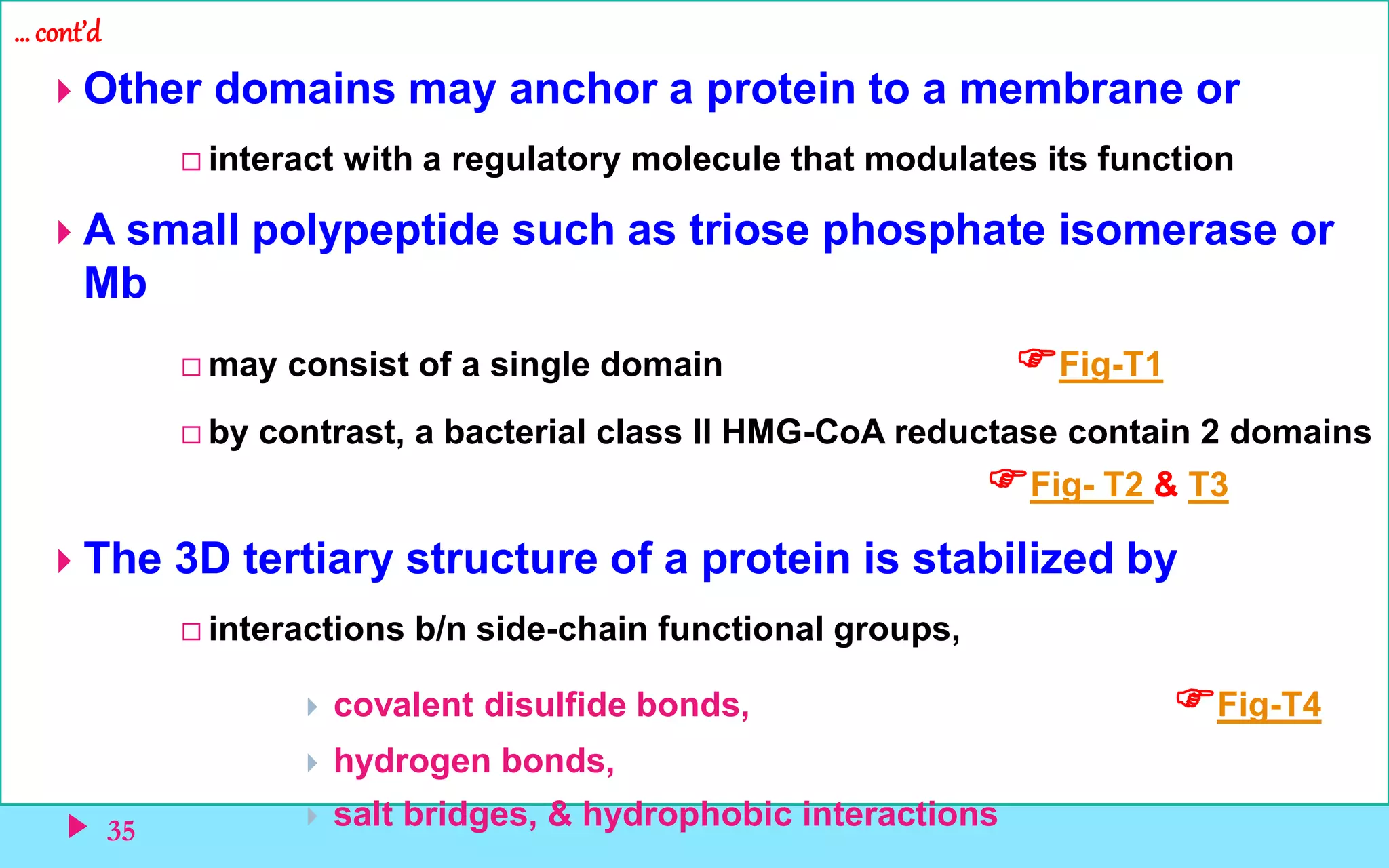 … cont'd

Other domains may anchor a protein to a membrane or

interact with a regulatory molecule that modulates its function

A small polypeptide such as triose phosphate isomerase or Mb

may consist of a single domain ☞Fig-T1

by contrast, a bacterial class II HMG-CoA reductase contain 2 domains ☞Fig- T2 & T3

The 3D tertiary structure of a protein is stabilized by

interactions b/n side-chain functional groups,

covalent disulfide bonds, ☞Fig-T4

hydrogen bonds,

salt bridges, & hydrophobic interactions

35